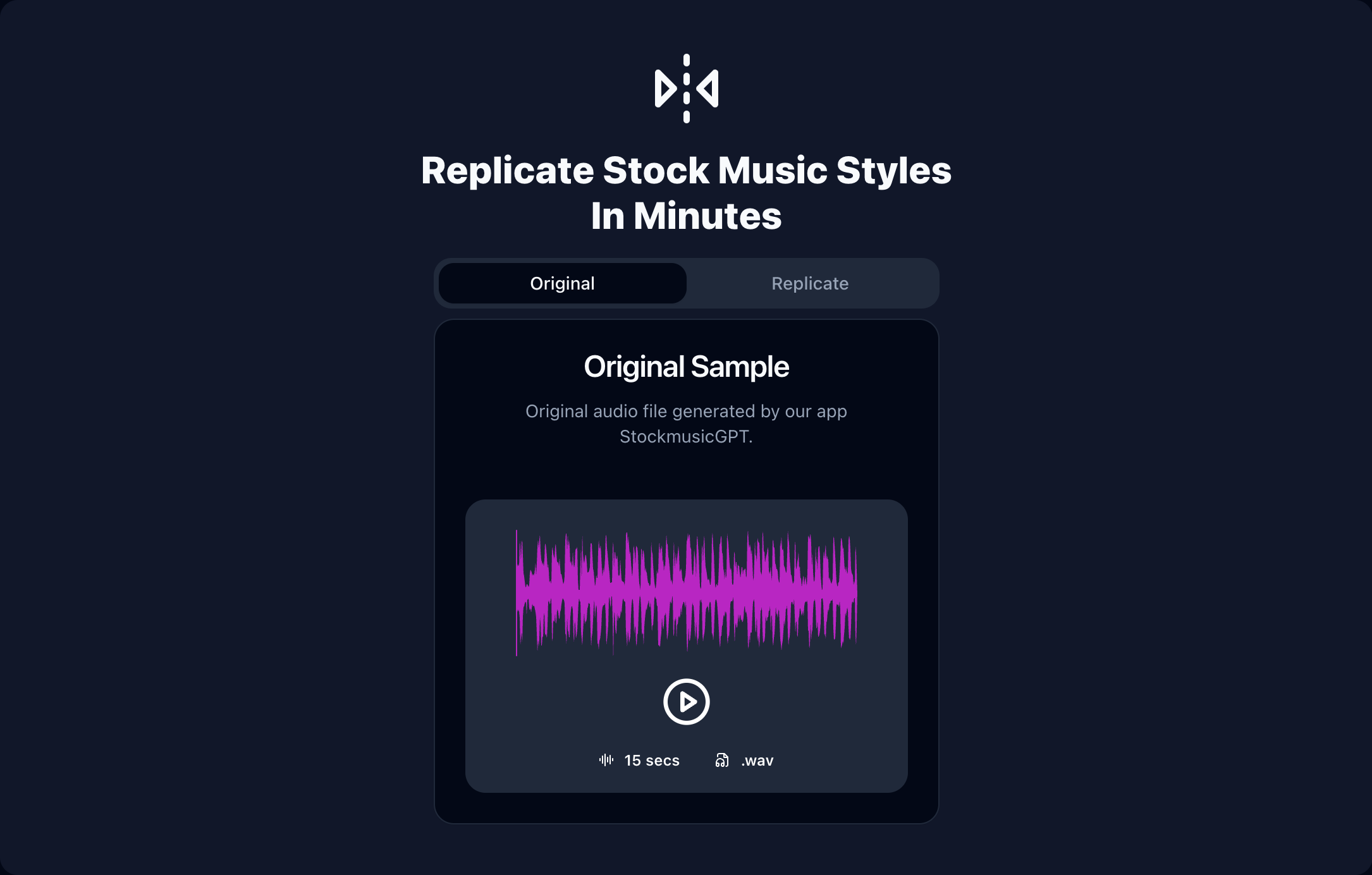 Replicate Stock Music Styles In Minutes

Original

Replicate

Original Sample

Original audio file generated by our app StockmusicGPT.

15 secs

.wav